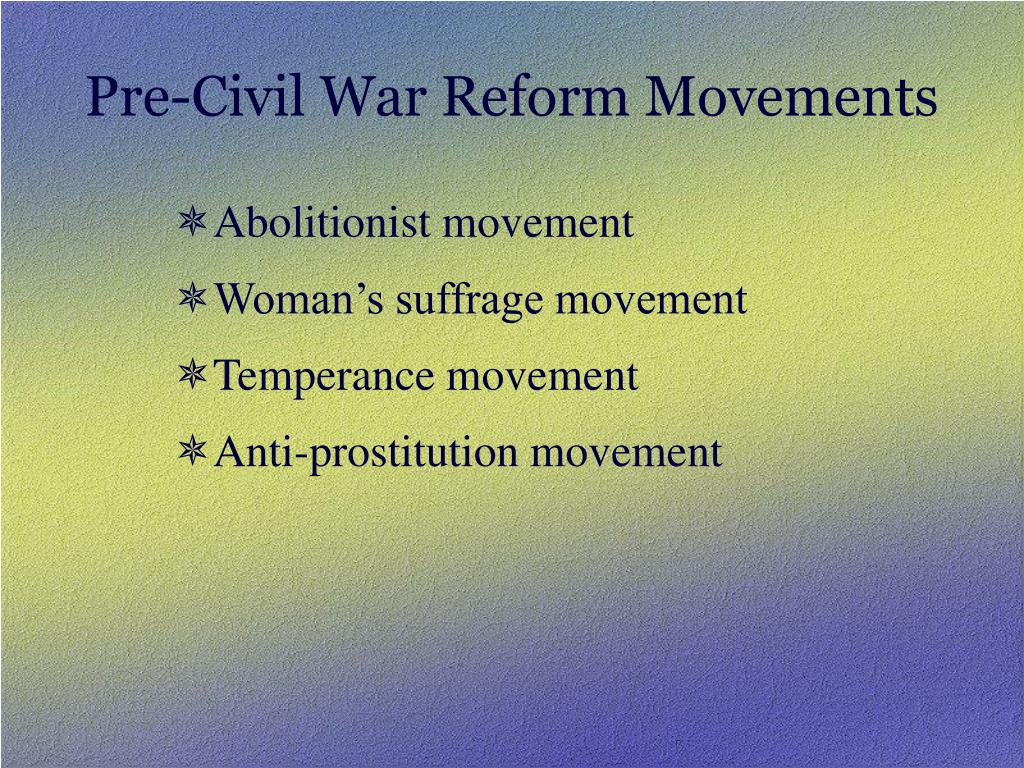 Pre-Civil War Reform Movements

Abolitionist movement

Woman’s suffrage movement

Temperance movement

Anti-prostitution movement